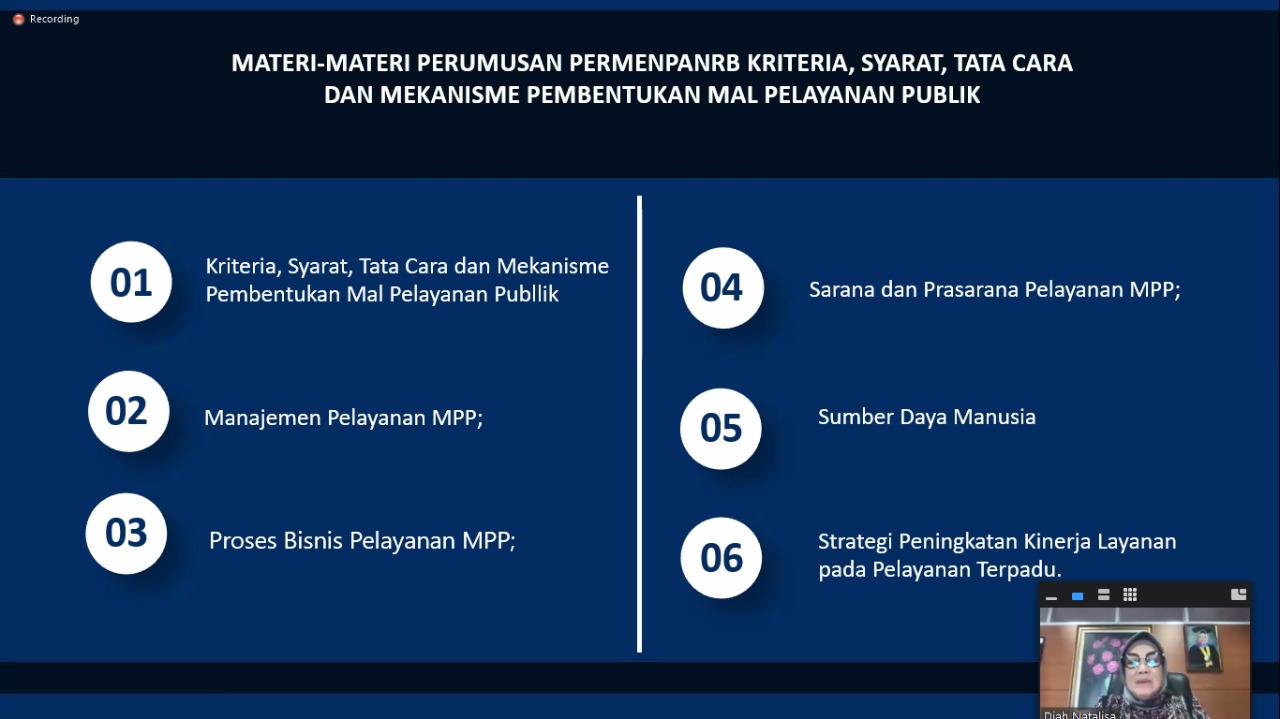 Recording

MATERI-MATERI PERUMUSAN PERMENPANRB KRITERIA, SYARAT, TATA CARA DAN MEKANISME PEMBENTUKAN MAL PELAYANAN PUBLIK

01 Kriteria, Syarat, Tata Cara dan Mekanisme Pembentukan Mal Pelayanan Publlik

02 Manajemen Pelayanan MPP;

03 Proses Bisnis Pelayanan MPP;

04 Sarana dan Prasarana Pelayanan MPP;

05 Sumber Daya Manusia

06 Strategi Peningkatan Kinerja Layanan pada Pelayanan Terpadu.

Diah Natalisa